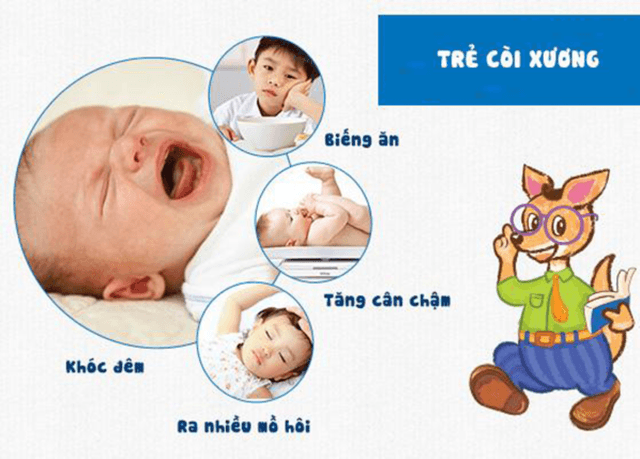 TRẺ CÒI XƯƠNG

Biếng ăn

Tăng cân chậm

Khóc đêm

Ra nhiều mồ hôi